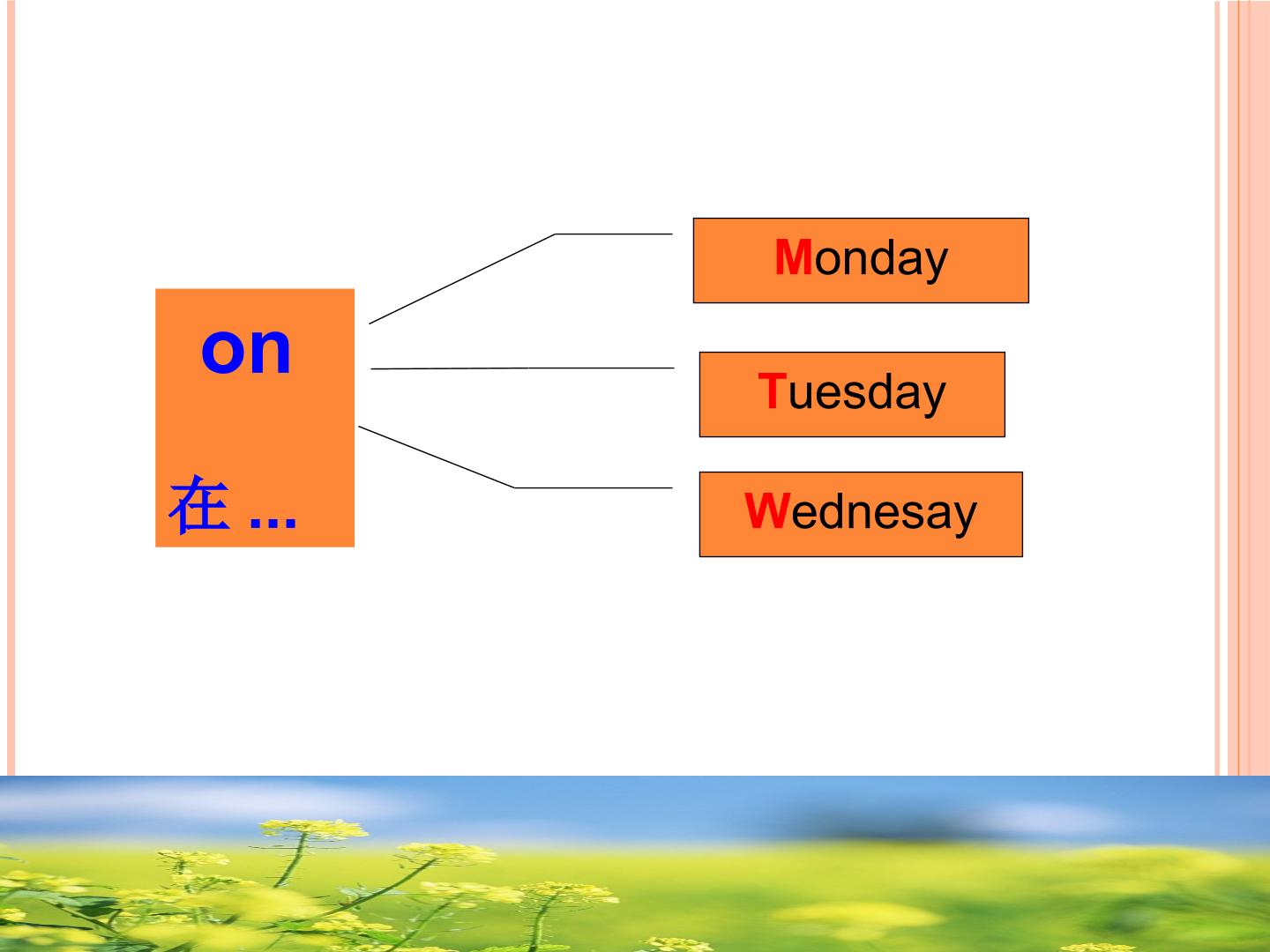 on

在...

Monday

Tuesday

Wednesay